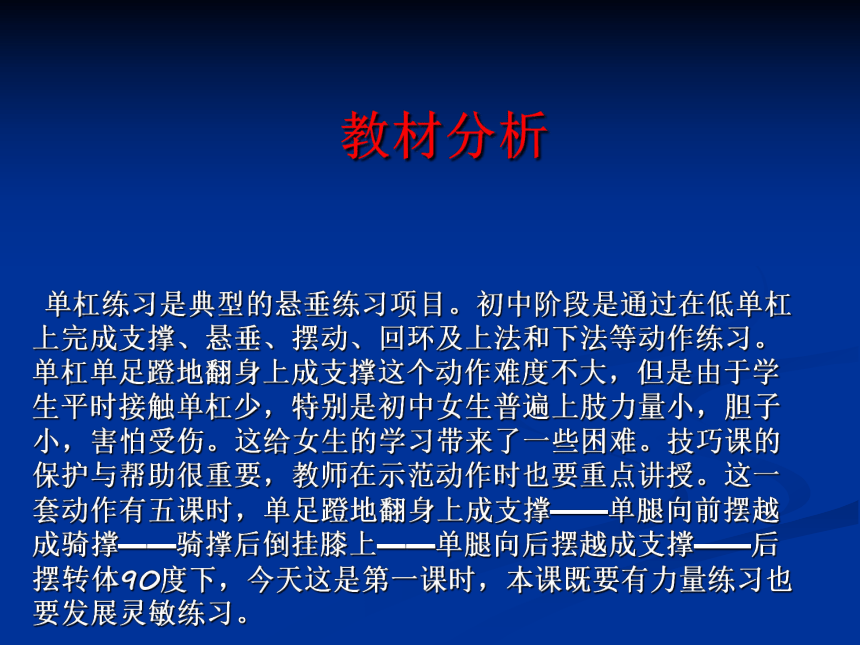 教材分析

单杠练习是典型的悬垂练习项目。初中阶段是通过在低单杠上完成支撑、悬垂、摆动、回环及上法和下法等动作练习。单杠单足蹬地翻身上成支撑这个动作难度不大，但是由于学生平时接触单杠少，特别是初中女生普遍上肢力量小，胆子小，害怕受伤。这给女生的学习带来了一些困难。技巧课的保护与帮助很重要，教师在示范动作时也要重点讲授。这一套动作有五课时，单足蹬地翻身上成支撑——单腿向前摆越成骑撑——骑撑后倒挂膝上——单腿向后摆越成支撑——后摆转体90度下，今天这是第一课时，本课既要有力量练习也要发展灵敏练习。